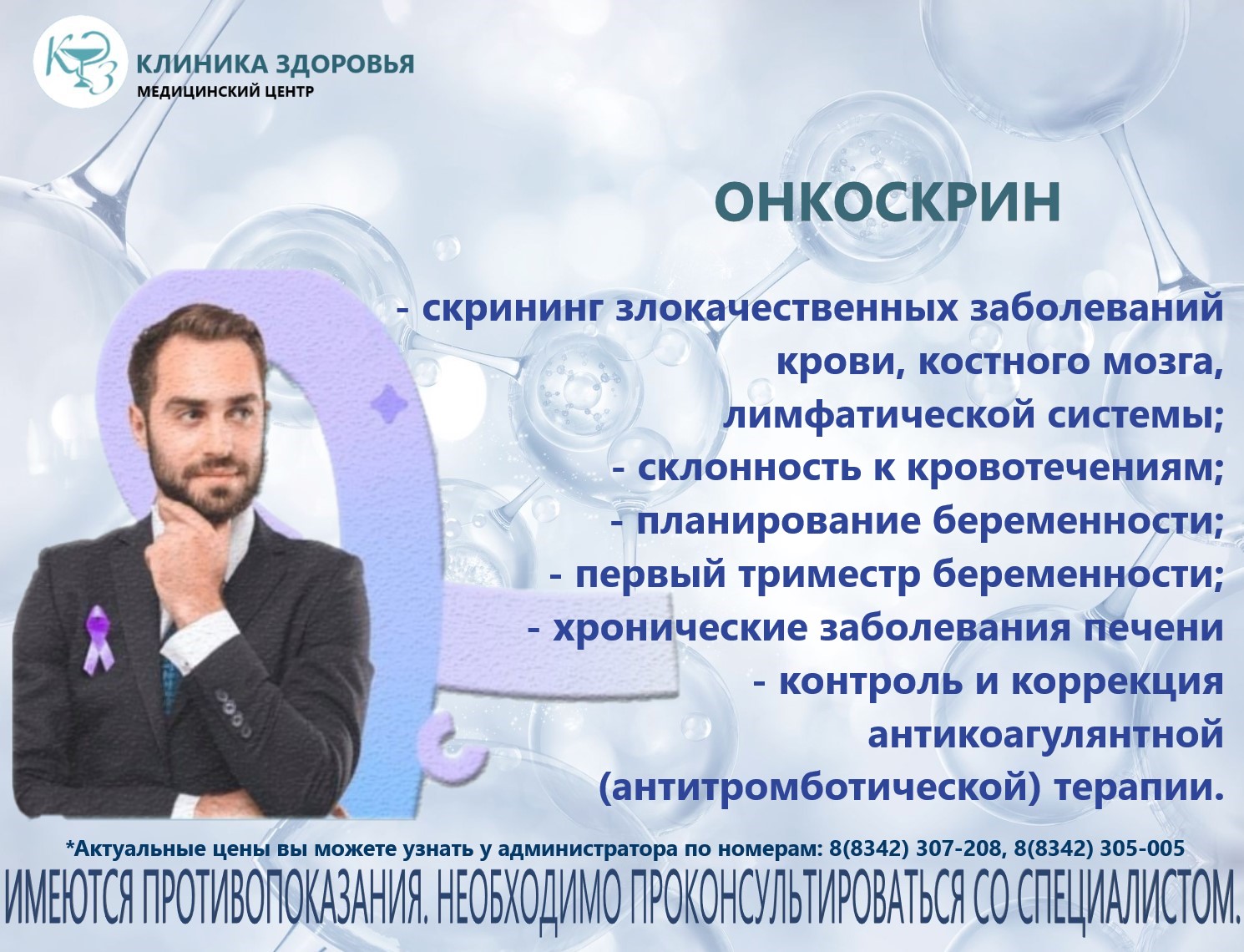 КЗ
КЛИНИКА ЗДОРОВЬЯ
МЕДИЦИНСКИЙ ЦЕНТР

ОНКОСКРИН

- скрининг злокачественных заболеваний крови, костного мозга, лимфатической системы;
- склонность к кровотечениям;
- планирование беременности;
- первый триместр беременности;
- хронические заболевания печени
- контроль и коррекция антикоагулянтной (антитромботической) терапии.

*Актуальные цены вы можете узнать у администратора по номерам: 8(8342) 307-208, 8(8342) 305-005
ИМЕЮТСЯ ПРОТИВОПОКАЗАНИЯ. НЕОБХОДИМО ПРОКОНСУЛЬТИРОВАТЬСЯ СО СПЕЦИАЛИСТОМ.